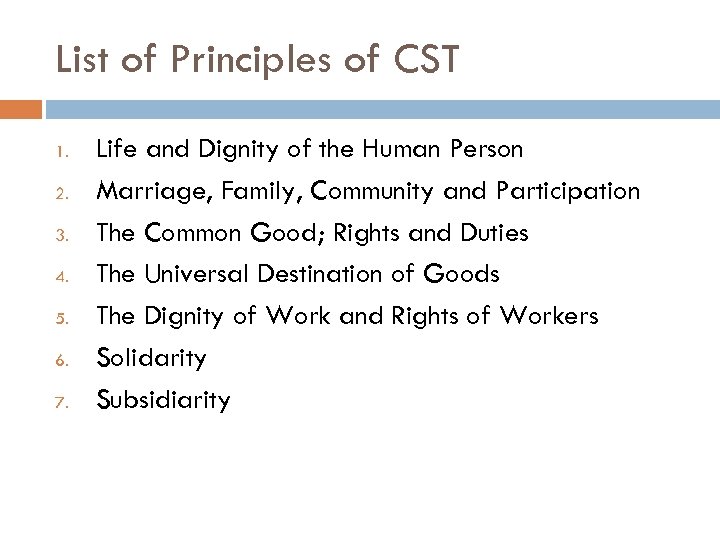 List of Principles of CST

1. Life and Dignity of the Human Person
2. Marriage, Family, Community and Participation
3. The Common Good; Rights and Duties
4. The Universal Destination of Goods
5. The Dignity of Work and Rights of Workers
6. Solidarity
7. Subsidiarity